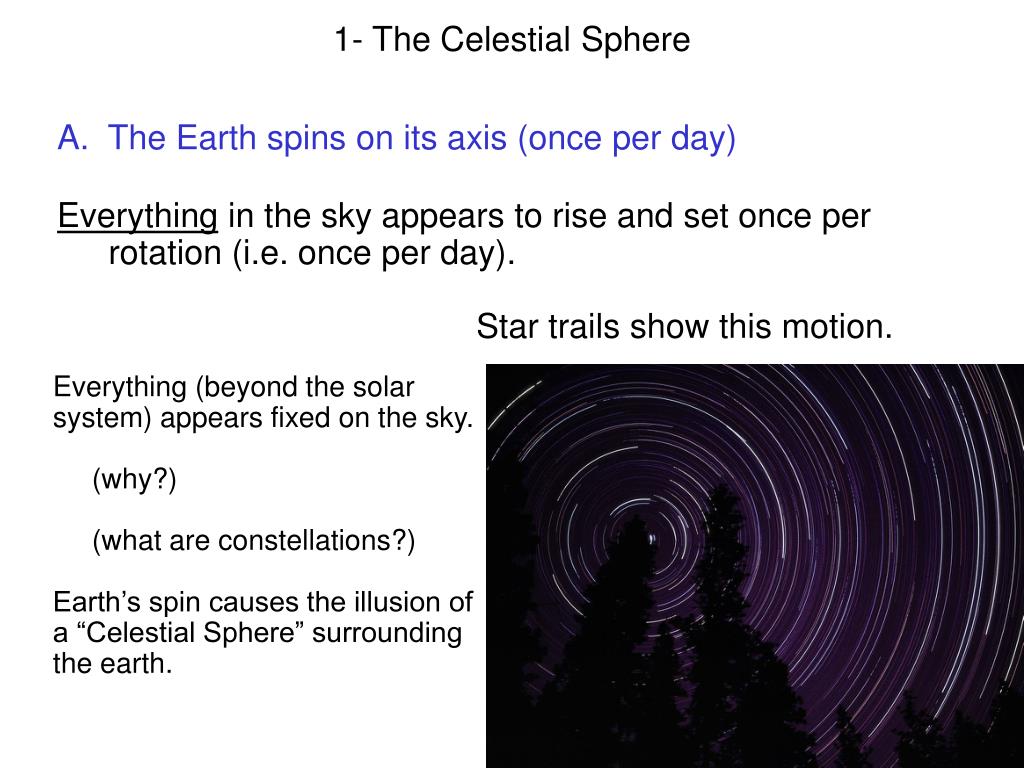 1- The Celestial Sphere

A. The Earth spins on its axis (once per day)

Everything in the sky appears to rise and set once per rotation (i.e. once per day).

Star trails show this motion.

Everything (beyond the solar system) appears fixed on the sky.

(why?)

(what are constellations?)

Earth’s spin causes the illusion of a “Celestial Sphere” surrounding the earth.